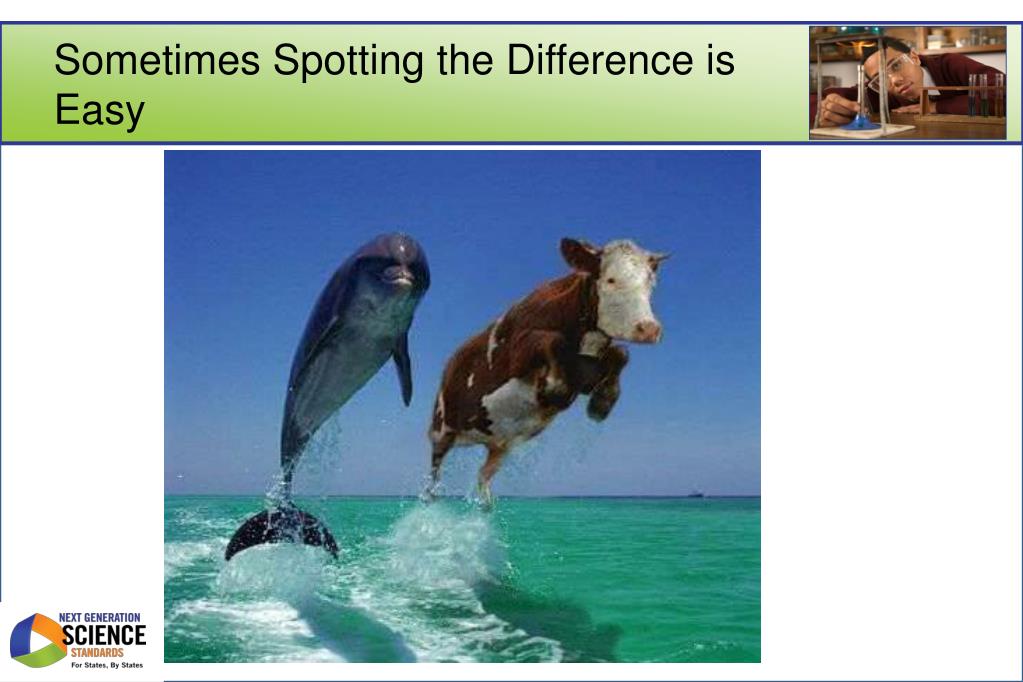 Sometimes Spotting the Difference is Easy

NEXT GENERATION
SCIENCE
STANDARDS
For States, By States